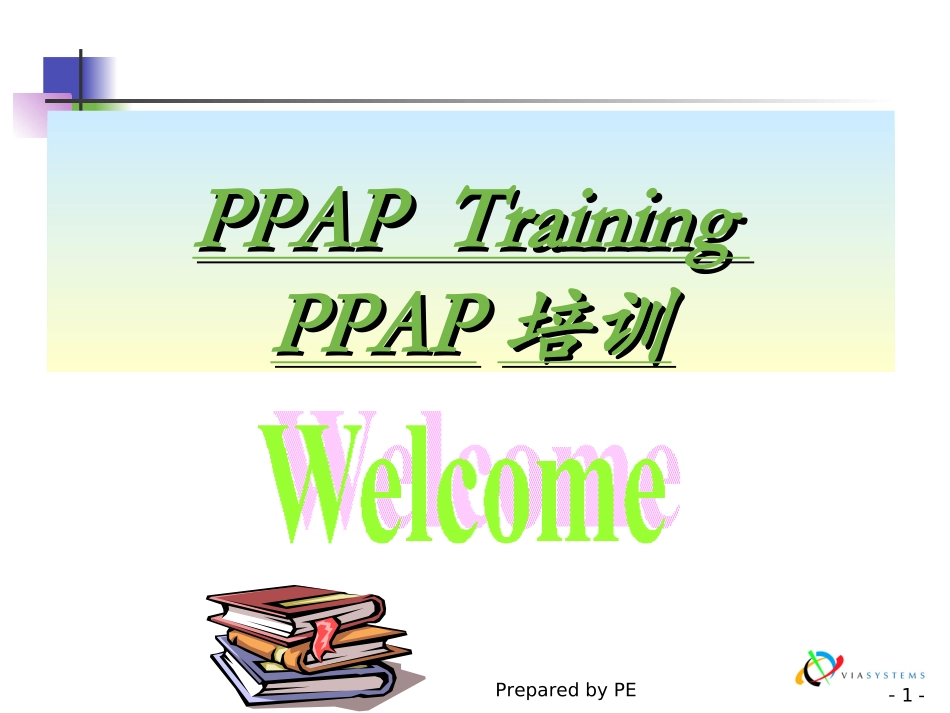 PPAP Training
PPAP 培训

Welcome

Prepared by PE

VIASYSTEMS

- 1 -